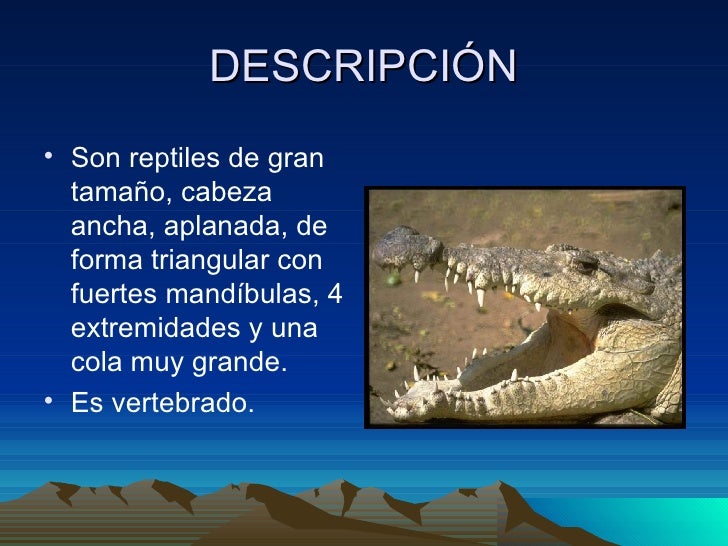 DESCRIPCIÓN

• Son reptiles de gran tamaño, cabeza ancha, aplanada, de forma triangular con fuertes mandíbulas, 4 extremidades y una cola muy grande.

• Es vertebrado.